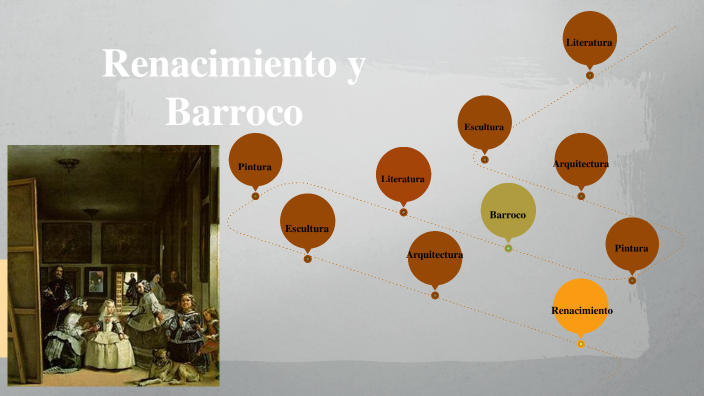 Renacimiento y Barroco

Literatura

Escultura

Arquitectura

Pintura

Literatura

Barroco

Escultura

Arquitectura

Pintura

Renacimiento